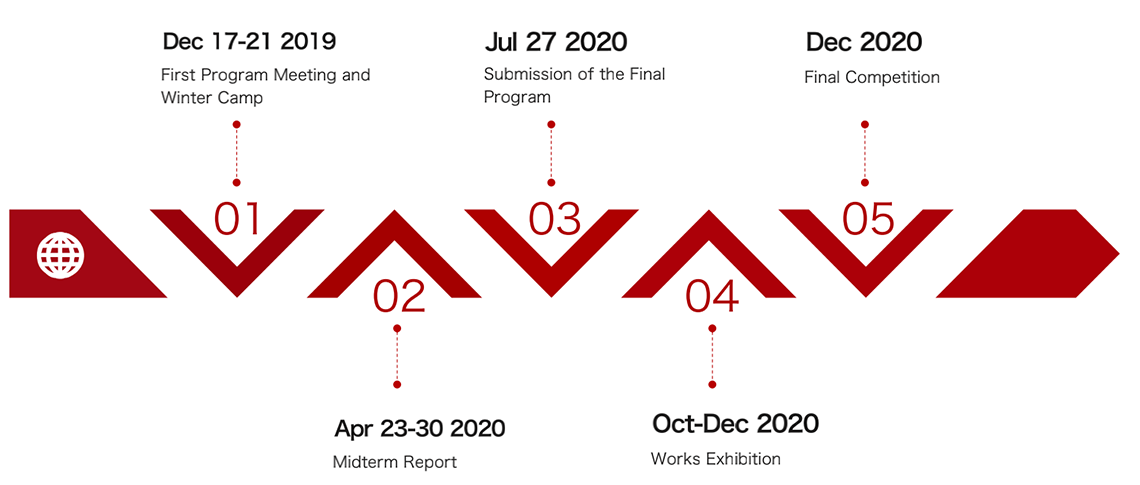 Dec 17-21 2019
First Program Meeting and Winter Camp

01

02

Apr 23-30 2020
Midterm Report

Jul 27 2020
Submission of the Final Program

03

04

Oct-Dec 2020
Works Exhibition

Dec 2020
Final Competition

05